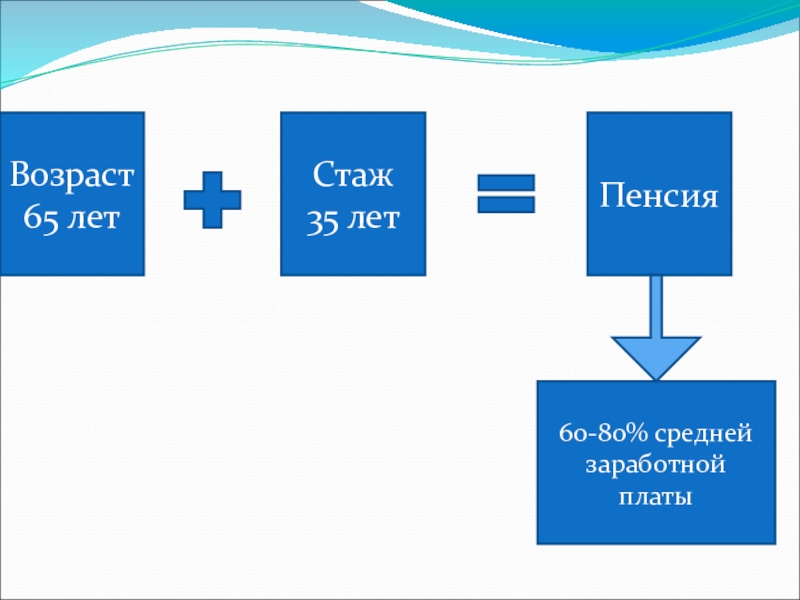 Возраст 65 лет

Стаж 35 лет

Пенсия

60-80% средней заработной платы